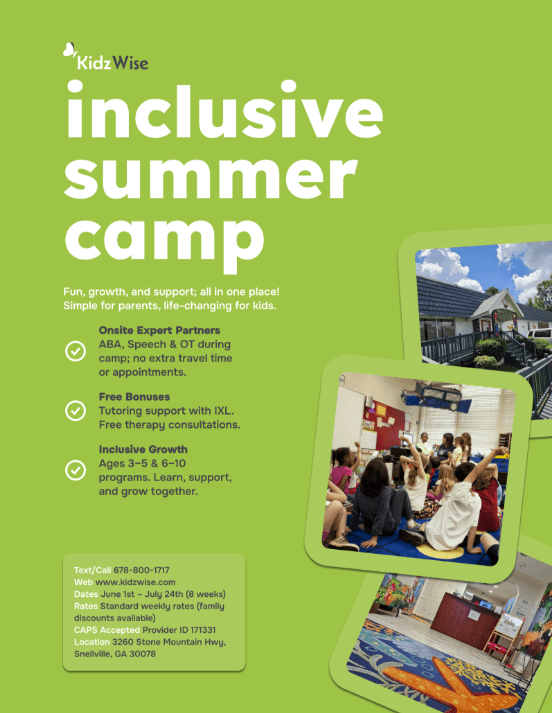 KidzWise

inclusive summer camp

Fun, growth, and support; all in one place! Simple for parents, life-changing for kids.

Onsite Expert Partners
ABA, Speech & OT during camp; no extra travel time or appointments.

Free Bonuses
Tutoring support with IXL. Free therapy consultations.

Inclusive Growth
Ages 3–5 & 6–10 programs. Learn, support, and grow together.

Text/Call 678-800-1717
Web www.kidzwise.com
Dates June 1st – July 24th (8 weeks)
Rates Standard weekly rates (family discounts available)
CAPS Accepted Provider ID 171331
Location 3260 Stone Mountain Hwy, Snellville, GA 30078